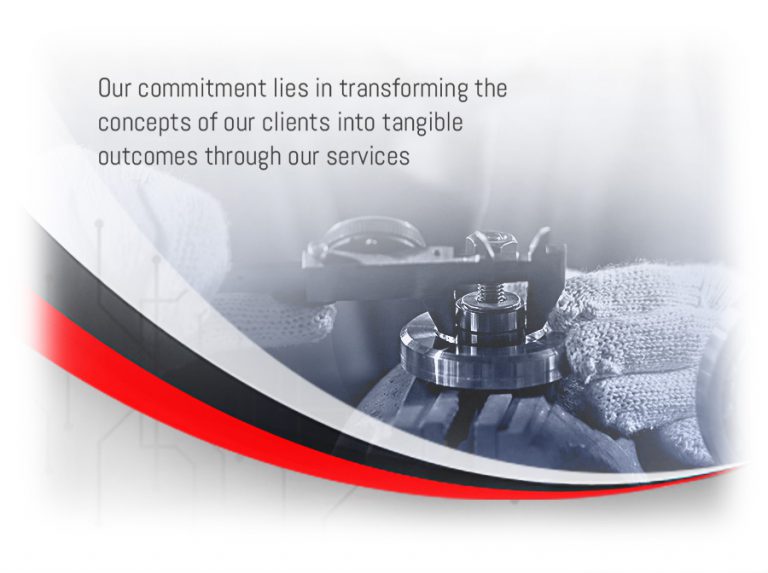 Our commitment lies in transforming the concepts of our clients into tangible outcomes through our services